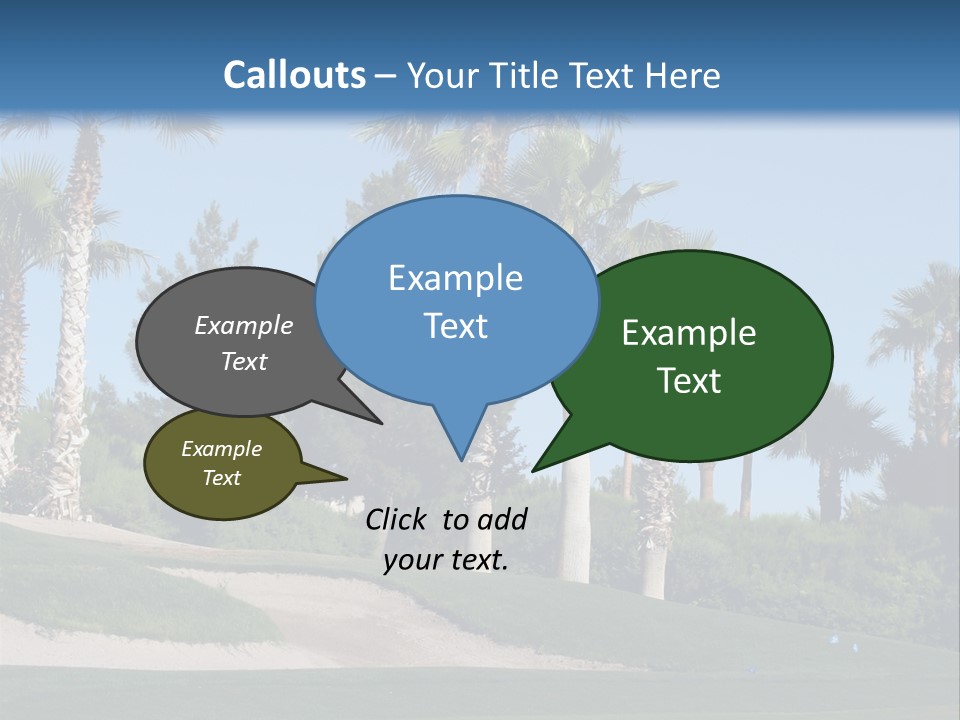 Callouts – Your Title Text Here

Example Text

Example Text

Example Text

Example Text

Click to add your text.